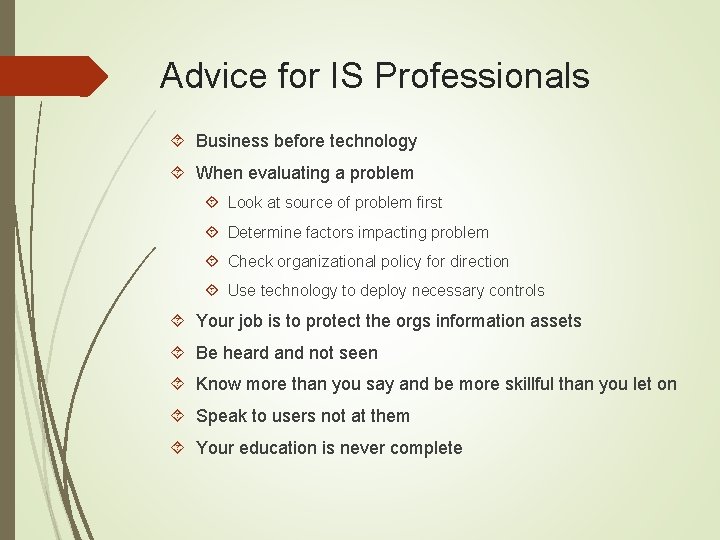 Advice for IS Professionals

Business before technology

When evaluating a problem

Look at source of problem first

Determine factors impacting problem

Check organizational policy for direction

Use technology to deploy necessary controls

Your job is to protect the orgs information assets

Be heard and not seen

Know more than you say and be more skillful than you let on

Speak to users not at them

Your education is never complete